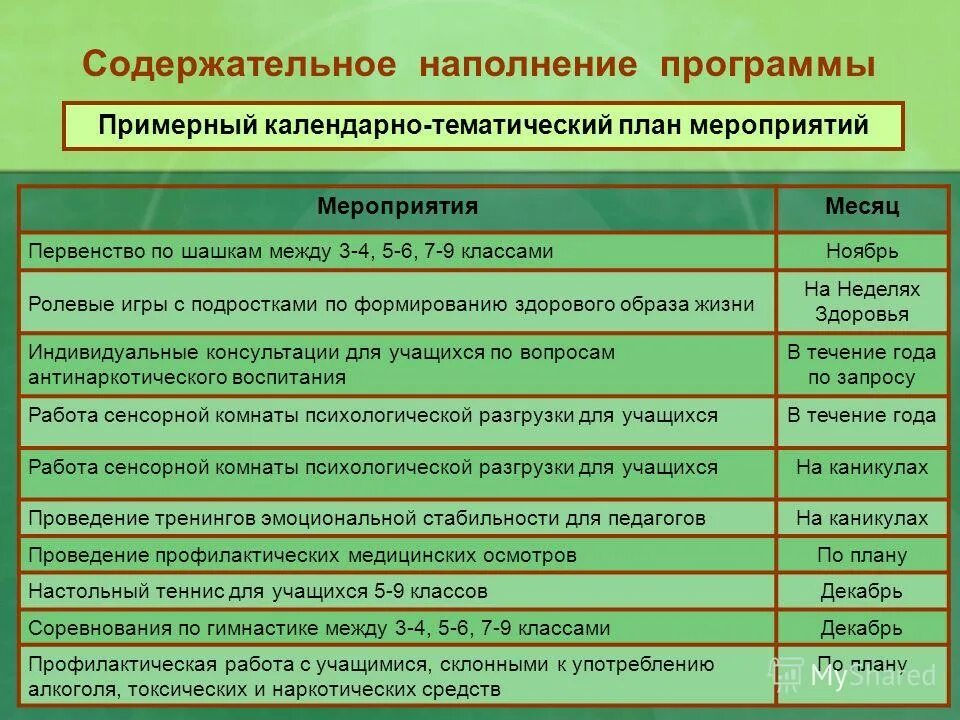 Содержательное наполнение программы

Примерный календарно-тематический план мероприятий

| Мероприятия | Месяц |
|---|---|
| Первенство по шашкам между 3-4, 5-6, 7-9 классами | Ноябрь |
| Ролевые игры с подростками по формированию здорового образа жизни | На Неделях Здоровья |
| Индивидуальные консультации для учащихся по вопросам антинаркотического воспитания | В течение года по запросу |
| Работа сенсорной комнаты психологической разгрузки для учащихся | В течение года |
| Работа сенсорной комнаты психологической разгрузки для учащихся | На каникулах |
| Проведение тренингов эмоциональной стабильности для педагогов | На каникулах |
| Проведение профилактических медицинских осмотров | По плану |
| Настольный теннис для учащихся 5-9 классов | Декабрь |
| Соревнования по гимнастике между 3-4, 5-6, 7-9 классами | Декабрь |
| Профилактическая работа с учащимися, склонными к употреблению алкоголя, токсических и наркотических средств | По плану |

MyShared